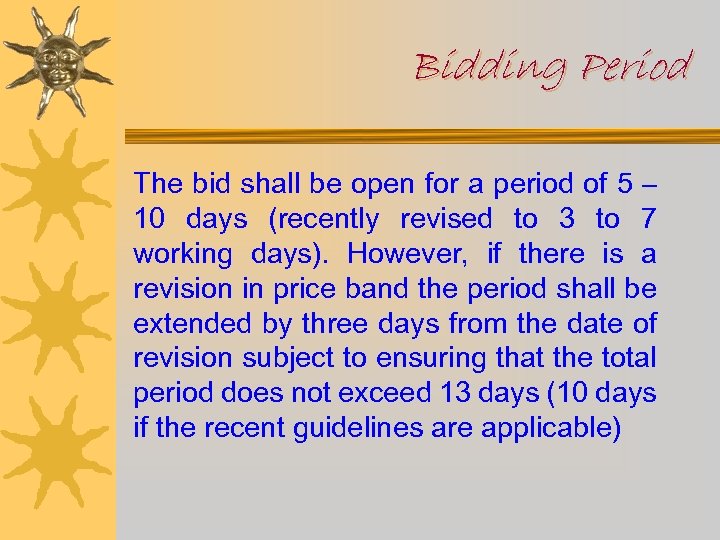 Bidding Period

The bid shall be open for a period of 5 – 10 days (recently revised to 3 to 7 working days). However, if there is a revision in price band the period shall be extended by three days from the date of revision subject to ensuring that the total period does not exceed 13 days (10 days if the recent guidelines are applicable)